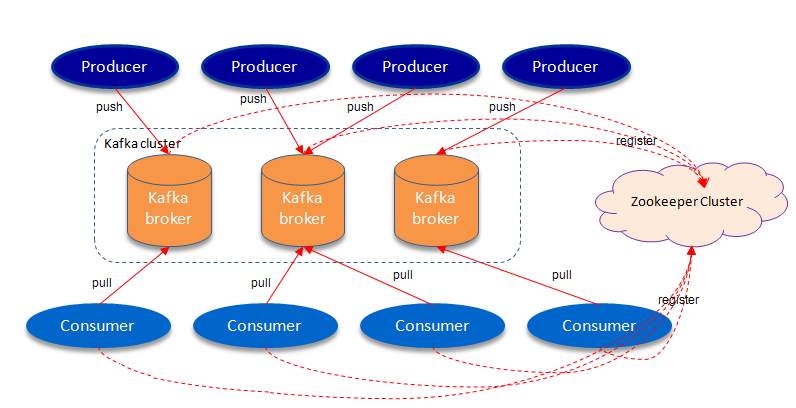 Producer
Producer
Producer
Producer
push
push
push
push
Kafka cluster
register
Kafka broker
Kafka broker
Kafka broker
Zookeeper Cluster
pull
pull
pull
pull
register
Consumer
Consumer
Consumer
Consumer